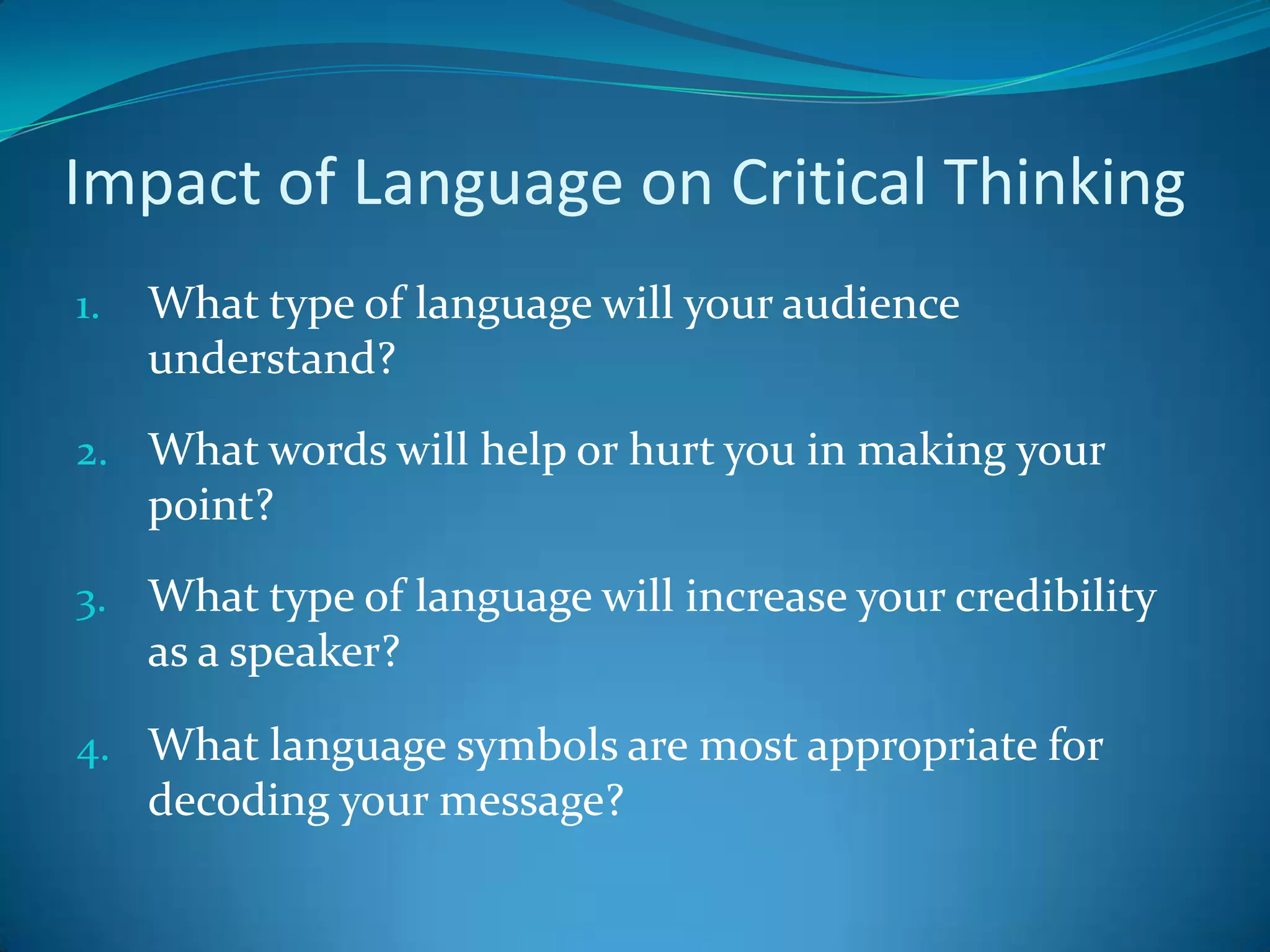 Impact of Language on Critical Thinking

1. What type of language will your audience understand?

2. What words will help or hurt you in making your point?

3. What type of language will increase your credibility as a speaker?

4. What language symbols are most appropriate for decoding your message?